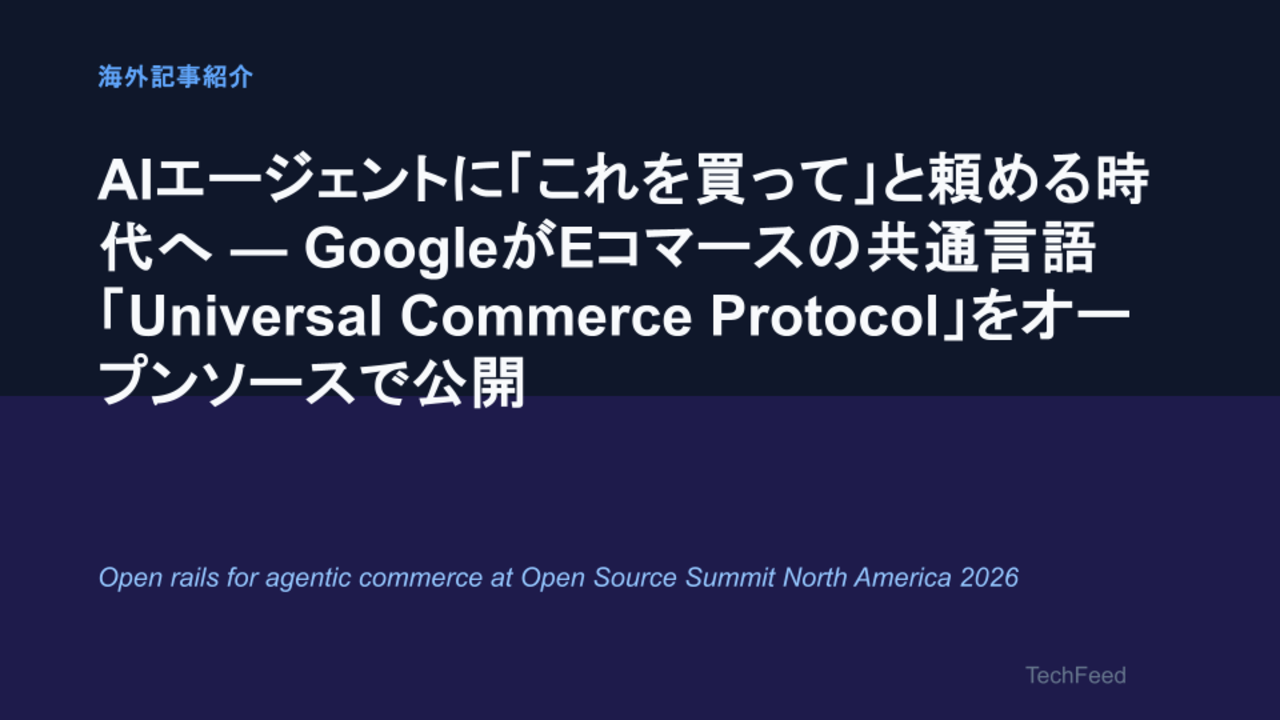 海外記事紹介

AIエージェントに「これを買って」と頼める時代へ — GoogleがEコマースの共通言語「Universal Commerce Protocol」をオープンソースで公開

Open rails for agentic commerce at Open Source Summit North America 2026

TechFeed